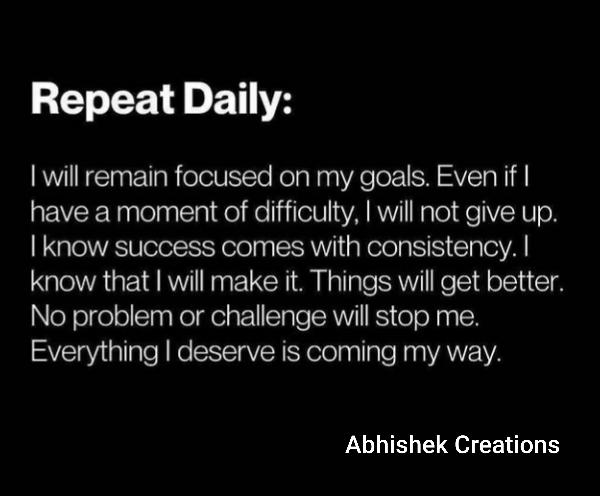 Repeat Daily:

I will remain focused on my goals. Even if I have a moment of difficulty, I will not give up. I know success comes with consistency. I know that I will make it. Things will get better. No problem or challenge will stop me. Everything I deserve is coming my way.

Abhishek Creations